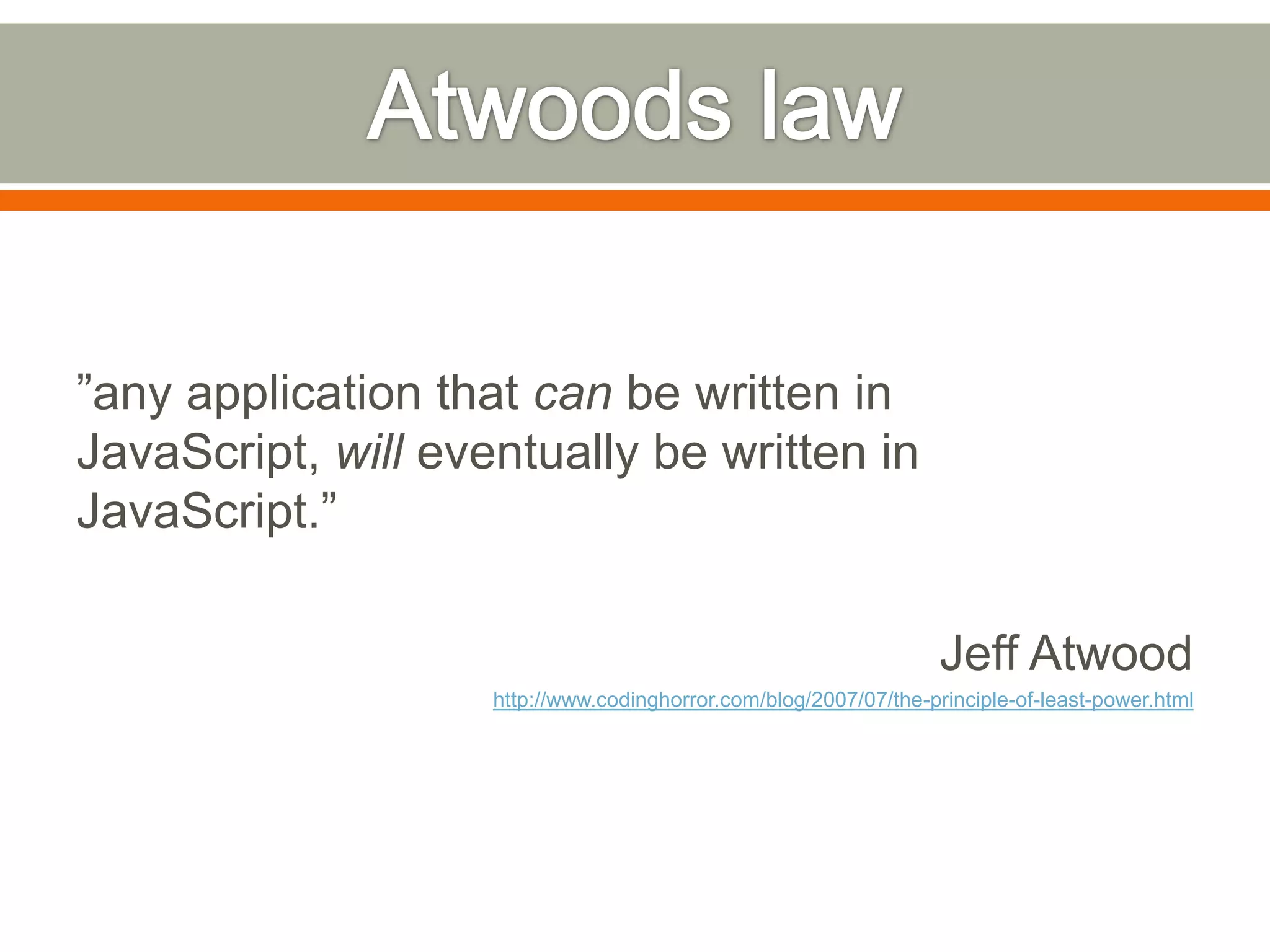 Atwoods law

”any application that can be written in JavaScript, will eventually be written in JavaScript.”

Jeff Atwood

http://www.codinghorror.com/blog/2007/07/the-principle-of-least-power.html